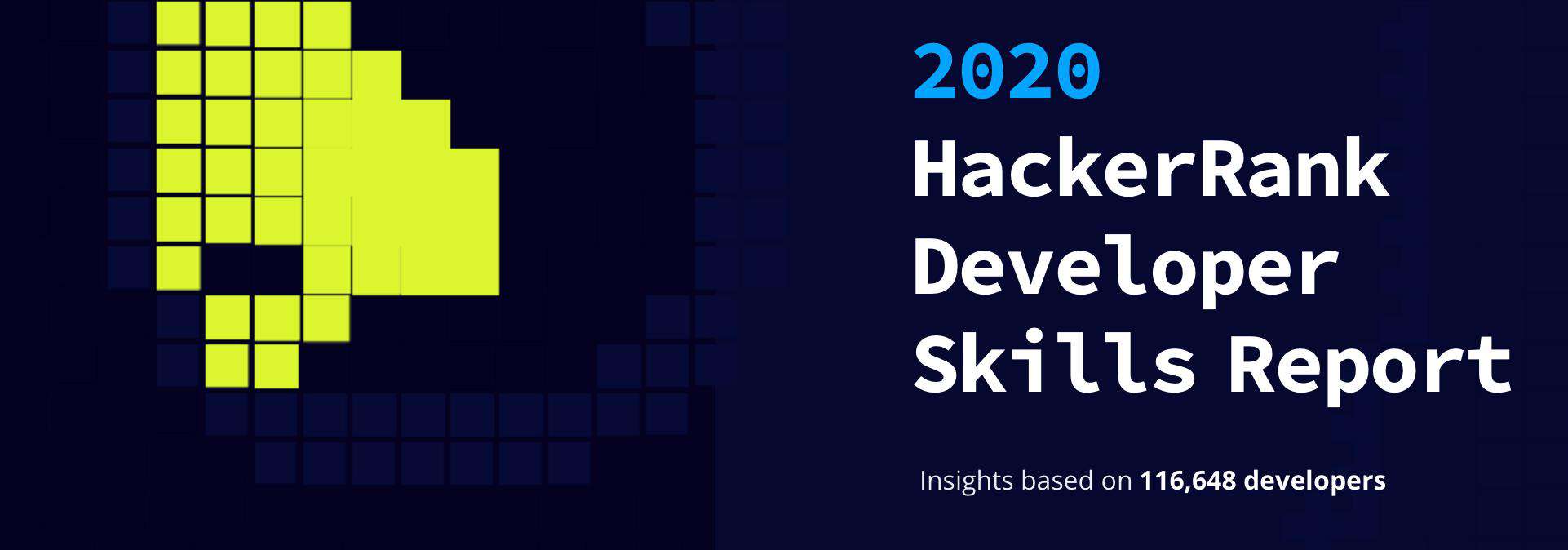 2020
HackerRank Developer Skills Report

Insights based on 116,648 developers